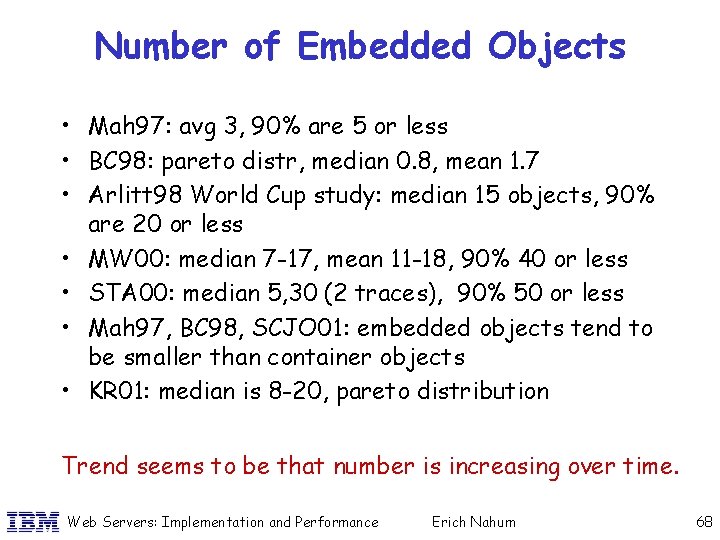 Number of Embedded Objects

• Mah97: avg 3, 90% are 5 or less
• BC98: pareto distr, median 0.8, mean 1.7
• Arlitt98 World Cup study: median 15 objects, 90% are 20 or less
• MW00: median 7-17, mean 11-18, 90% 40 or less
• STA00: median 5,30 (2 traces), 90% 50 or less
• Mah97, BC98, SCJO01: embedded objects tend to be smaller than container objects
• KR01: median is 8-20, pareto distribution

Trend seems to be that number is increasing over time.

IBM Web Servers: Implementation and Performance Erich Nahum 68